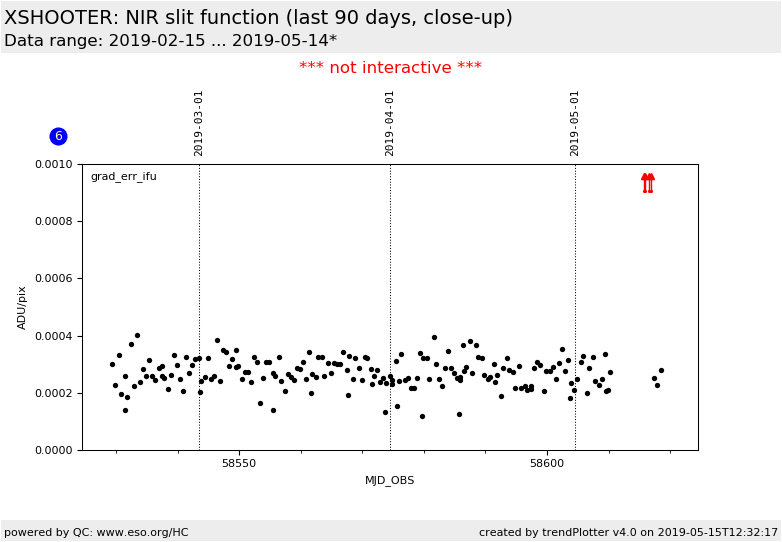 XSHOOTER: NIR slit function (last 90 days, close-up)
Data range: 2019-02-15 ... 2019-05-14*

*** not interactive ***

6

2019-03-01
2019-04-01
2019-05-01

grad_err_ifu

ADU/pix

0.0010
0.0008
0.0006
0.0004
0.0002
0.0000

58550
58600

MJD_OBS

powered by QC: www.eso.org/HC
created by trendPlotter v4.0 on 2019-05-15T12:32:17